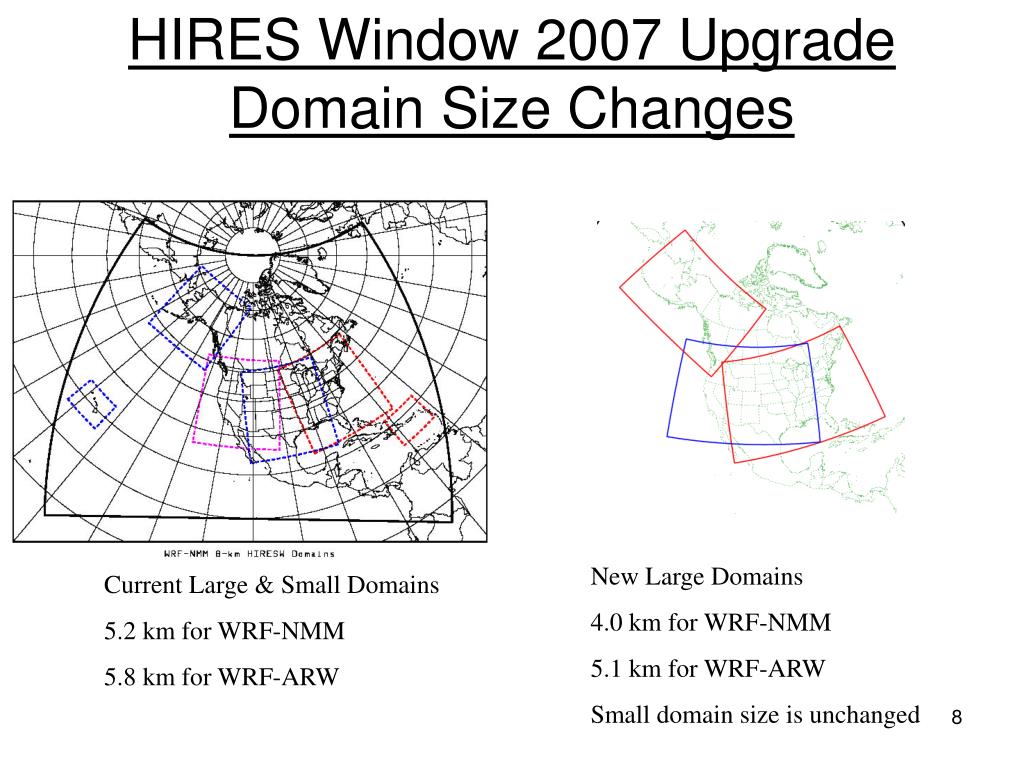 HIRES Window 2007 Upgrade Domain Size Changes

WRF-NMM 8-km HIRESW Domains

Current Large & Small Domains

5.2 km for WRF-NMM

5.8 km for WRF-ARW

New Large Domains

4.0 km for WRF-NMM

5.1 km for WRF-ARW

Small domain size is unchanged

8